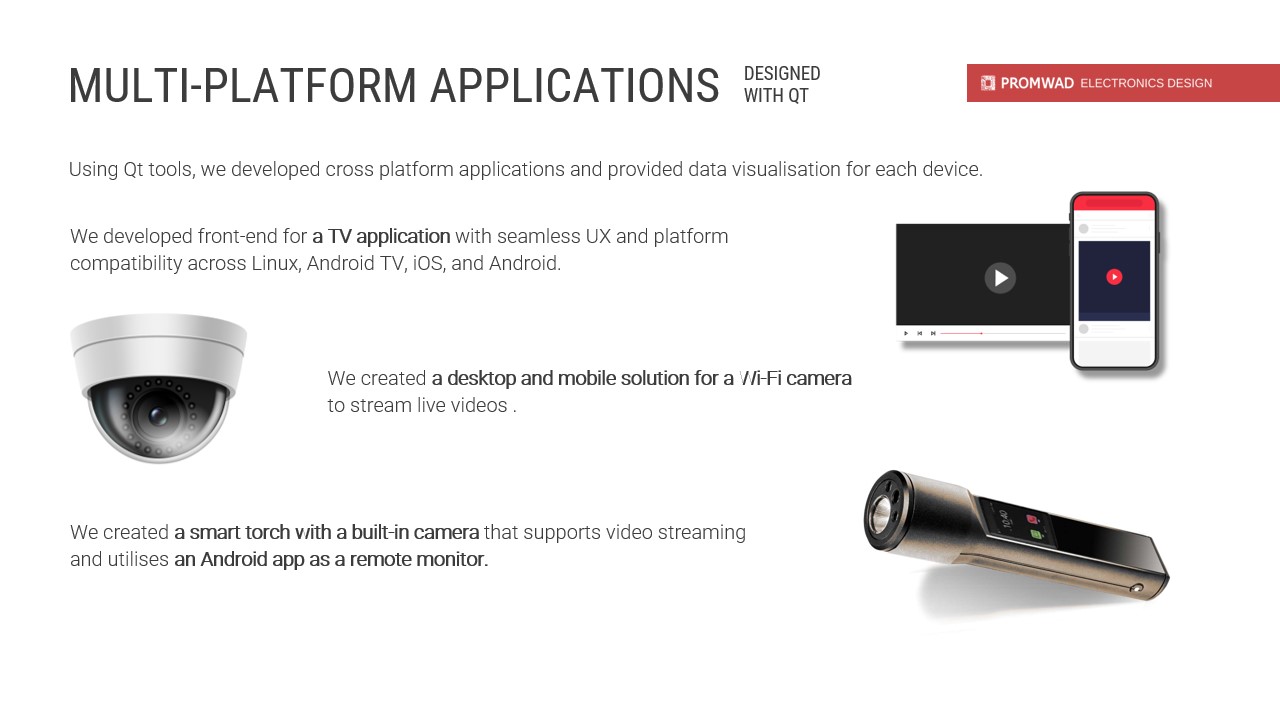 MULTI-PLATFORM APPLICATIONS DESIGNED WITH QT

PROMWAD ELECTRONICS DESIGN

Using Qt tools, we developed cross platform applications and provided data visualisation for each device.

We developed front-end for a TV application with seamless UX and platform compatibility across Linux, Android TV, iOS, and Android.

We created a desktop and mobile solution for a Wi-Fi camera to stream live videos .

We created a smart torch with a built-in camera that supports video streaming and utilises an Android app as a remote monitor.

10:40